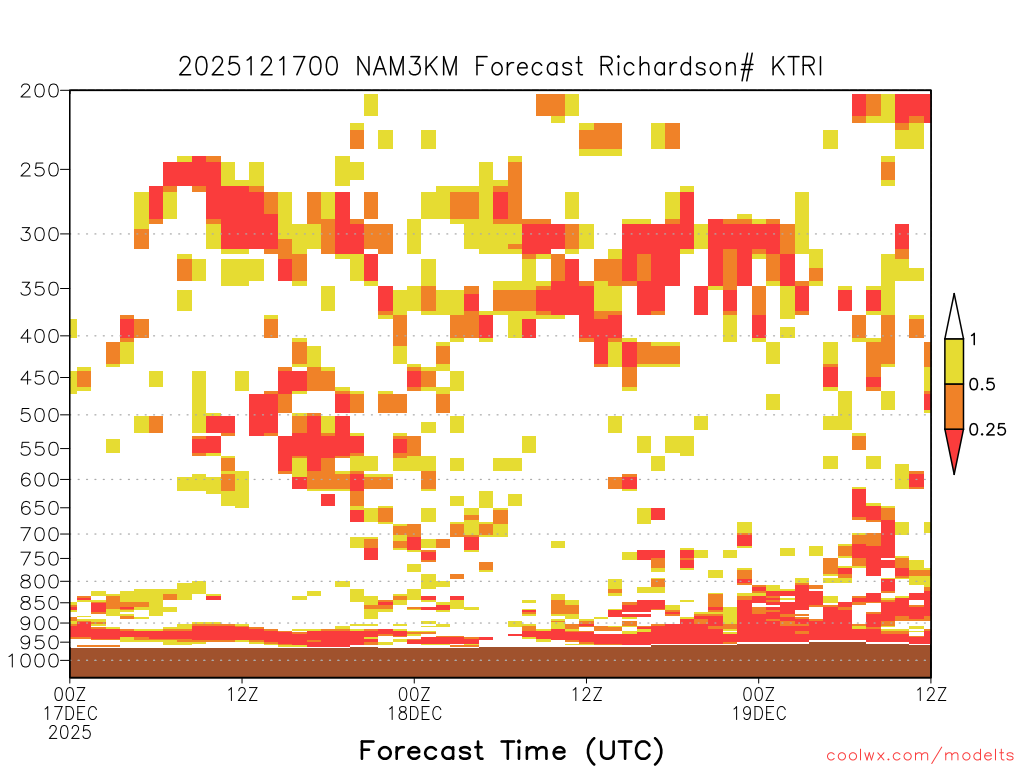 2025121700 NAM3KM Forecast Richardson# KTRI

200
250
300
350
400
450
500
550
600
650
700
750
800
850
900
950
1000

1
0.5
0.25

00Z
17DEC
2025
12Z
00Z
18DEC
12Z
00Z
19DEC
12Z

Forecast Time (UTC)

coolwx.com/modelts